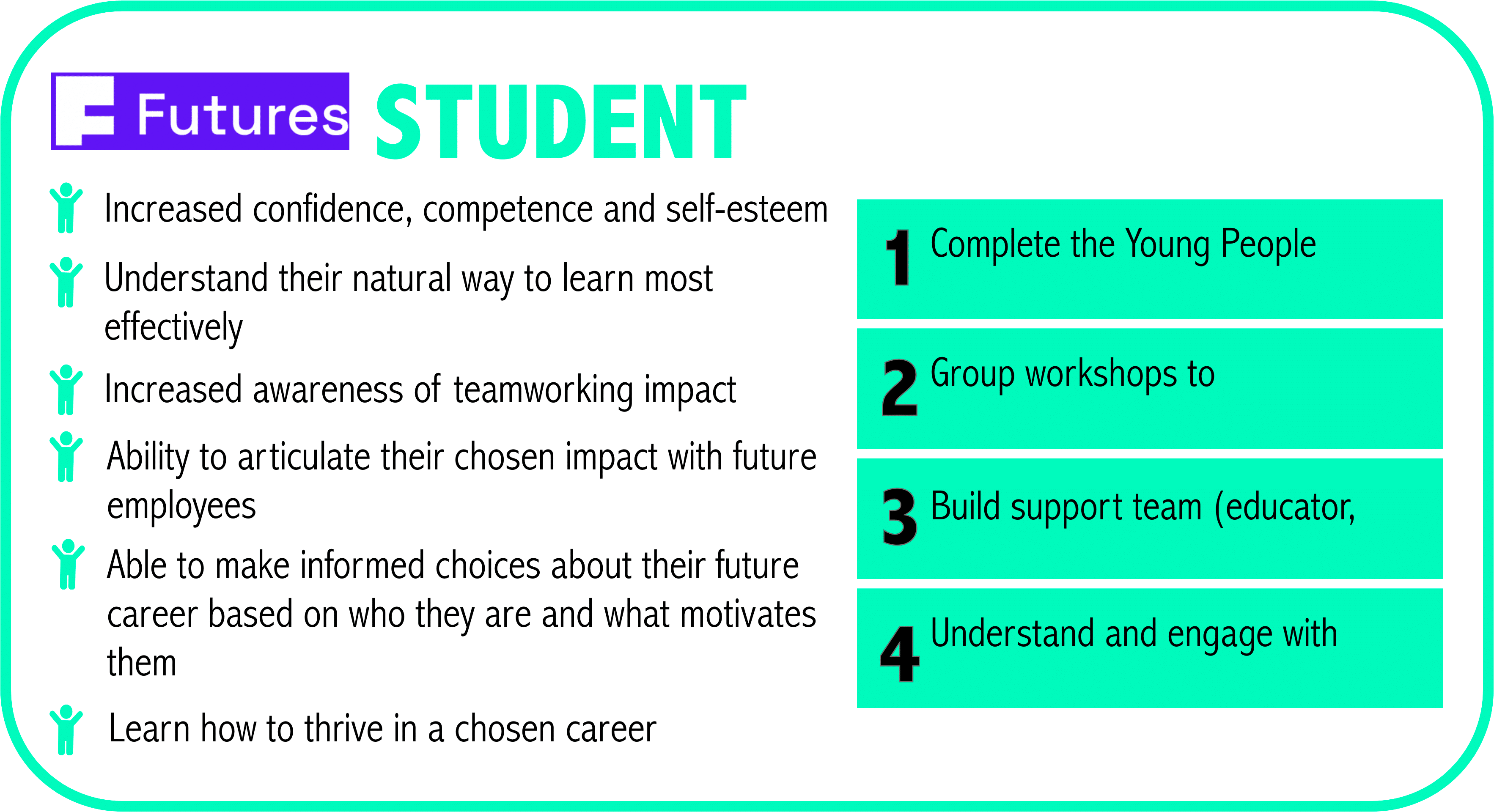 Futures STUDENT

Increased confidence, competence and self-esteem

Understand their natural way to learn most effectively

Increased awareness of teamworking impact

Ability to articulate their chosen impact with future employees

Able to make informed choices about their future career based on who they are and what motivates them

Learn how to thrive in a chosen career

1 Complete the Young People

2 Group workshops to

3 Build support team (educator,

4 Understand and engage with